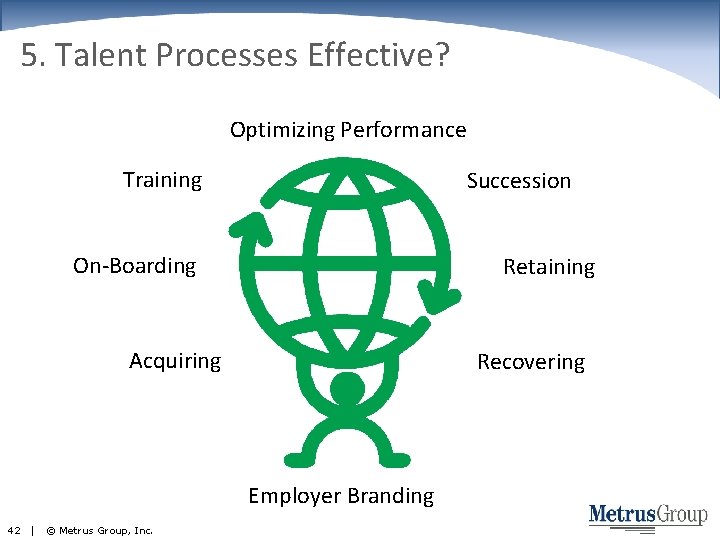 5. Talent Processes Effective?

Optimizing Performance

Training

Succession

On-Boarding

Retaining

Acquiring

Recovering

Employer Branding

42 | © Metrus Group, Inc.

MetrusGroup